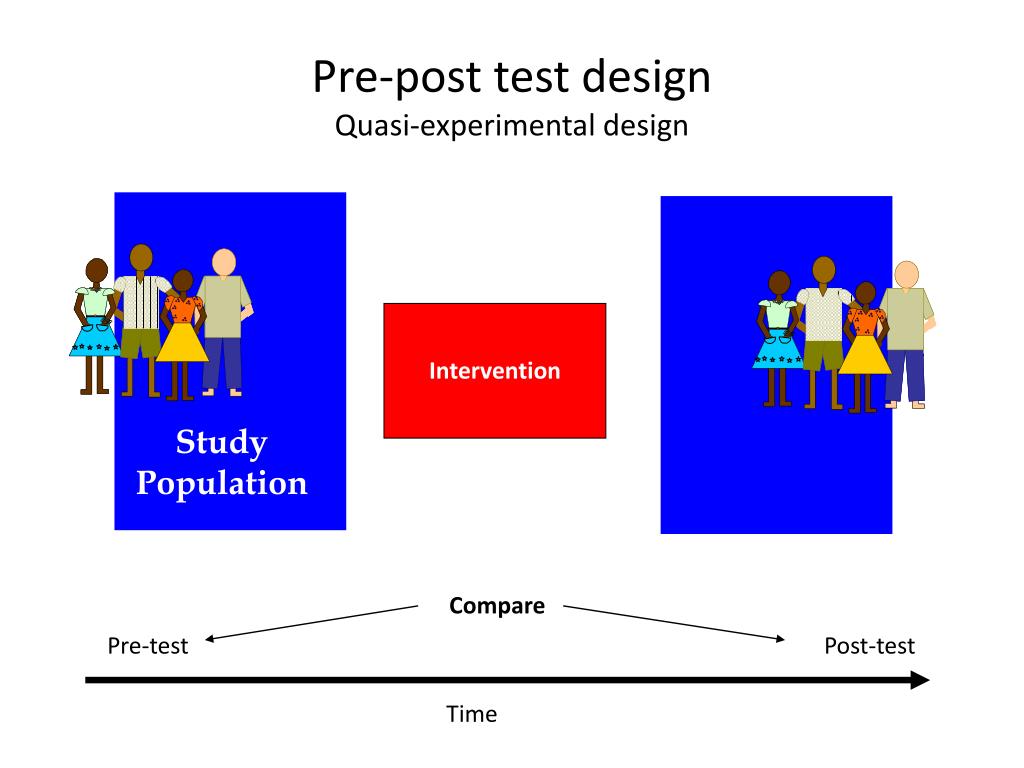 Pre-post test design
Quasi-experimental design

Study Population

Intervention

Compare

Pre-test

Post-test

Time